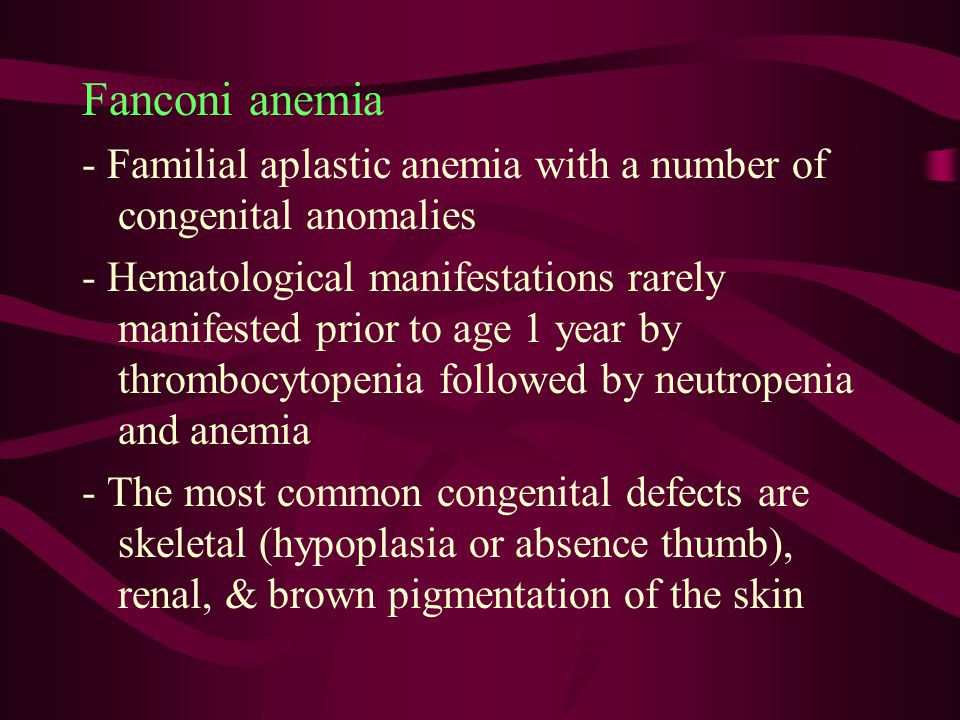 Fanconi anemia

- Familial aplastic anemia with a number of congenital anomalies

- Hematological manifestations rarely manifested prior to age 1 year by thrombocytopenia followed by neutropenia and anemia

- The most common congenital defects are skeletal (hypoplasia or absence thumb), renal, & brown pigmentation of the skin